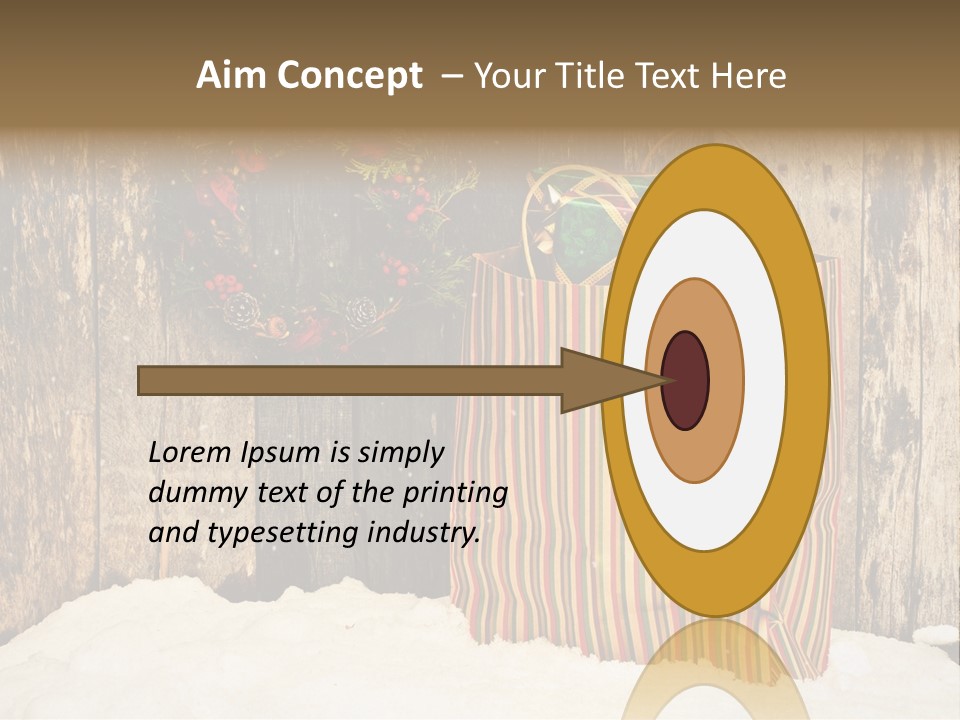 Aim Concept – Your Title Text Here

Lorem Ipsum is simply dummy text of the printing and typesetting industry.